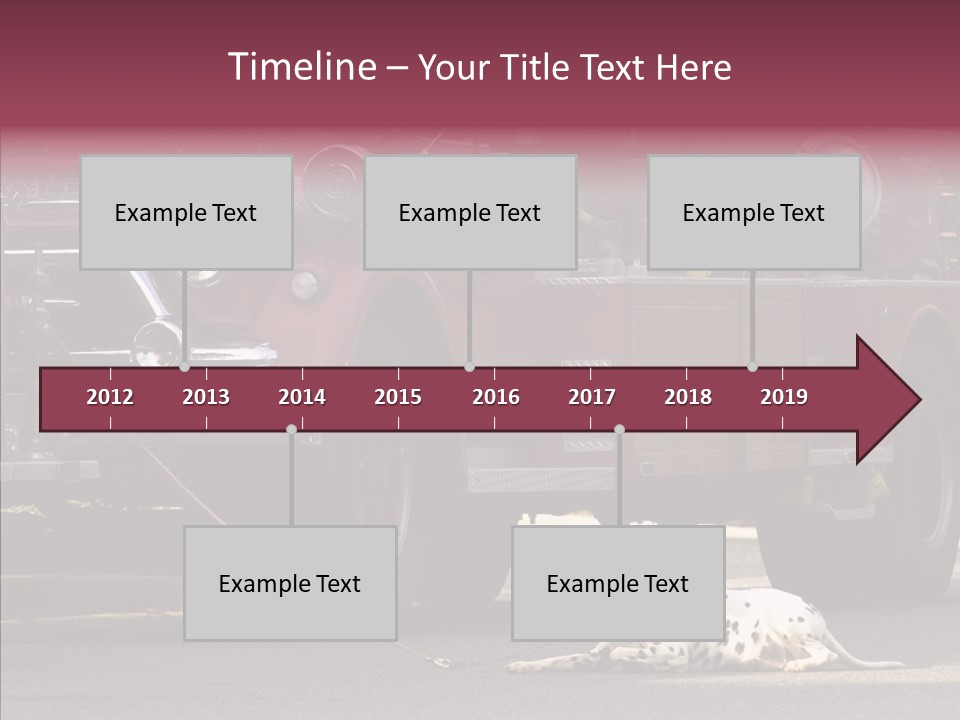 Timeline – Your Title Text Here

Example Text

Example Text

Example Text

2012 2013 2014 2015 2016 2017 2018 2019

Example Text

Example Text